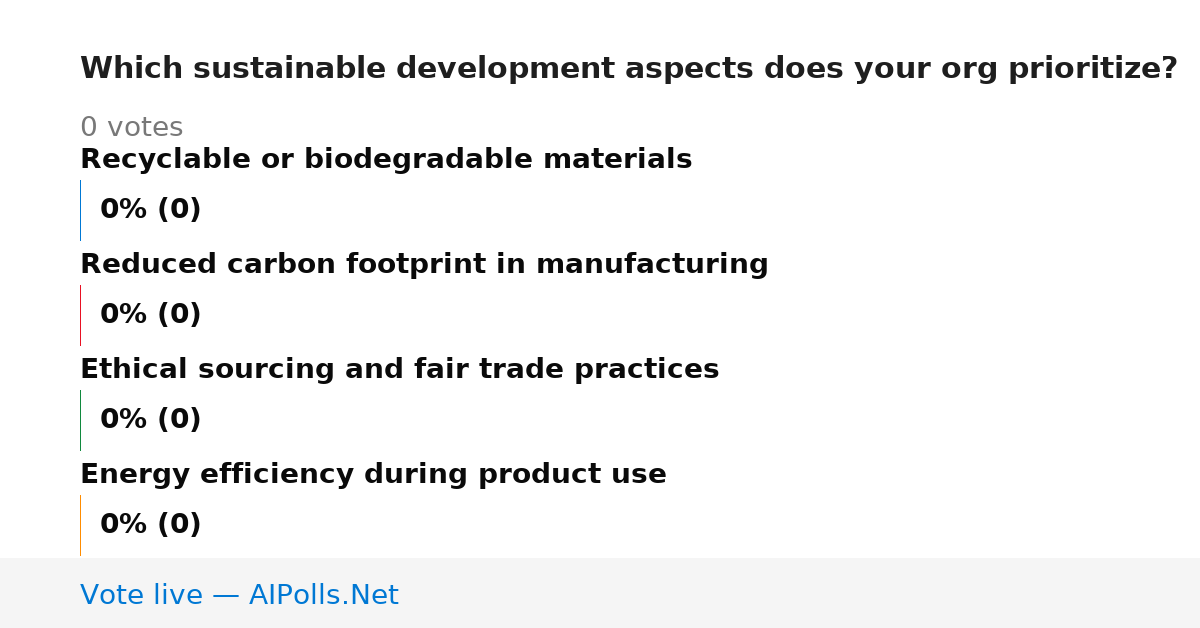 Which sustainable development aspects does your org prioritize?

0 votes

Recyclable or biodegradable materials

0% (0)

Reduced carbon footprint in manufacturing

0% (0)

Ethical sourcing and fair trade practices

0% (0)

Energy efficiency during product use

0% (0)

Vote live — AIPolls.Net